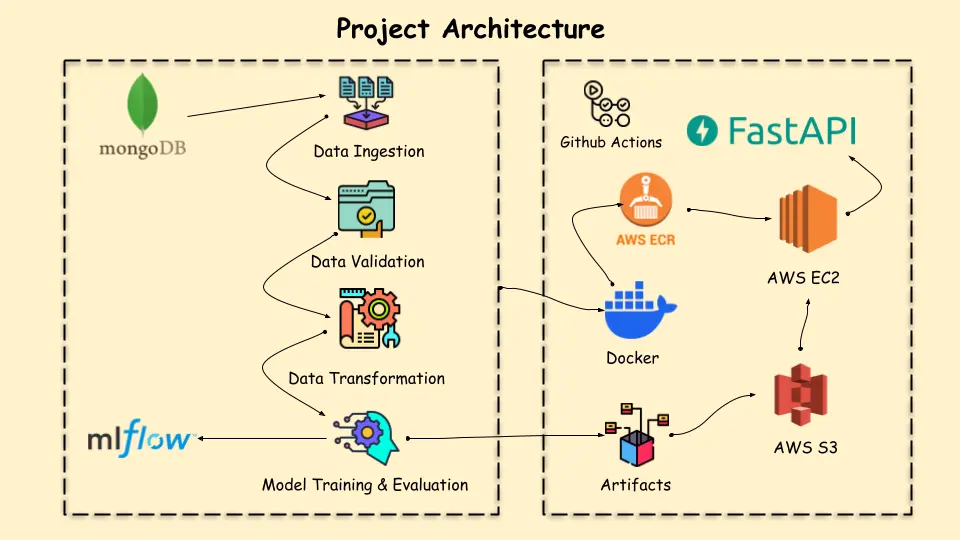 Project Architecture

mongoDB

Data Ingestion

Data Validation

Data Transformation

mlflow

Model Training & Evaluation

Github Actions

FastAPI

AWS ECR

AWS EC2

Docker

AWS S3

Artifacts